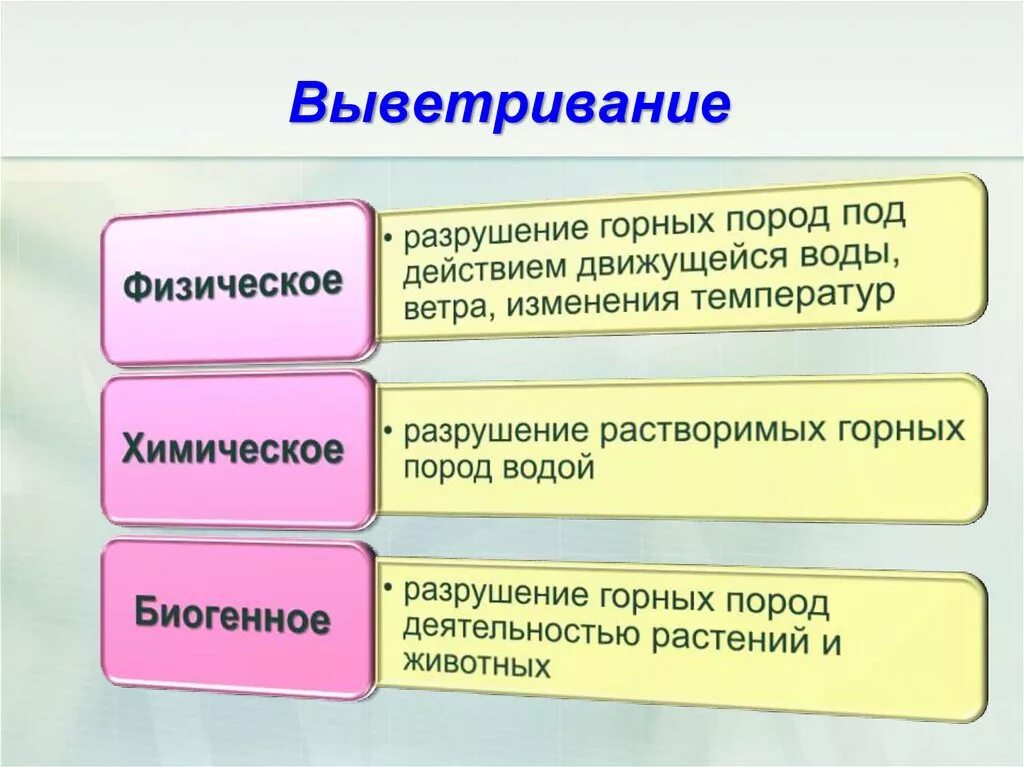 Выветривание

Физическое

• разрушение горных пород под действием движущейся воды, ветра, изменения температур

Химическое

• разрушение растворимых горных пород водой

Биогенное

• разрушение горных пород деятельностью растений и животных